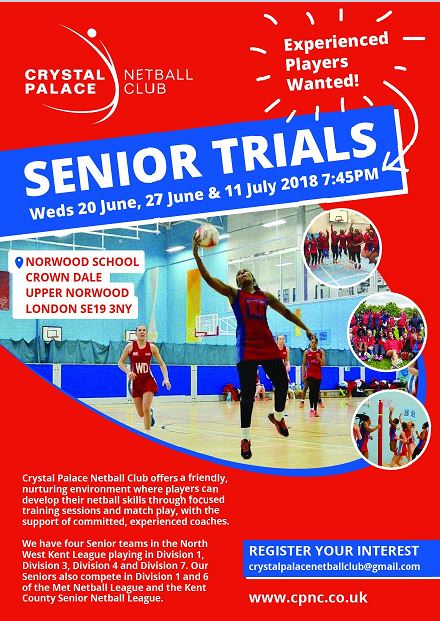 CRYSTAL PALACE NETBALL CLUB

Experienced Players Wanted!

SENIOR TRIALS

Weds 20 June, 27 June & 11 July 2018 7:45PM

NORWOOD SCHOOL
CROWN DALE
UPPER NORWOOD
LONDON SE19 3NY

WD

Crystal Palace Netball Club offers a friendly, nurturing environment where players can develop their netball skills through focused training sessions and match play, with the support of committed, experienced coaches.

We have four Senior teams in the North West Kent League playing in Division 1, Division 3, Division 4 and Division 7. Our Seniors also compete in Division 1 and 6 of the Met Netball League and the Kent County Senior Netball League.

REGISTER YOUR INTEREST
crystalpalacenetballclub@gmail.com

www.cpnc.co.uk